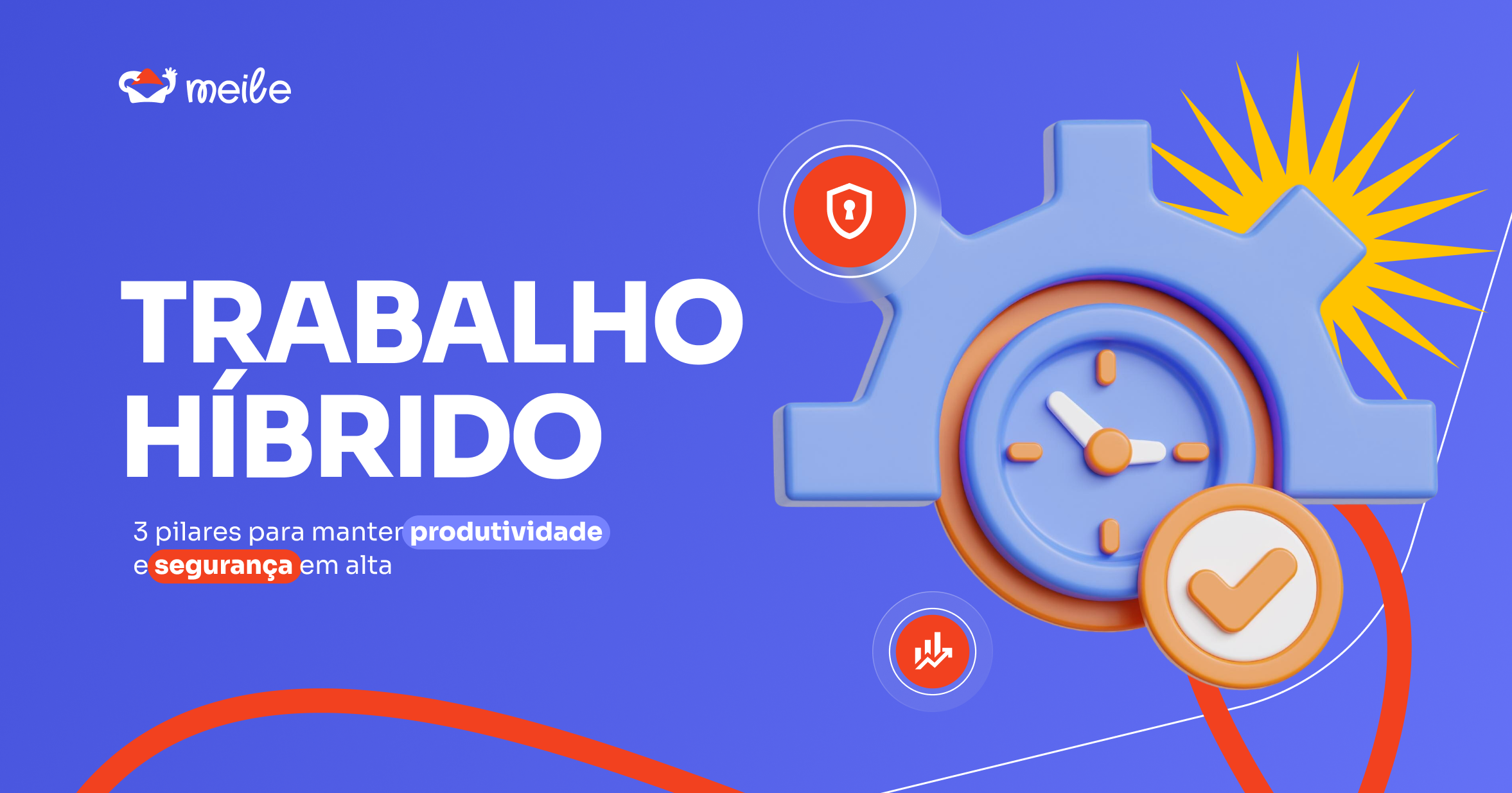 meile

TRABALHO HÍBRIDO

3 pilares para manter produtividade e segurança em alta